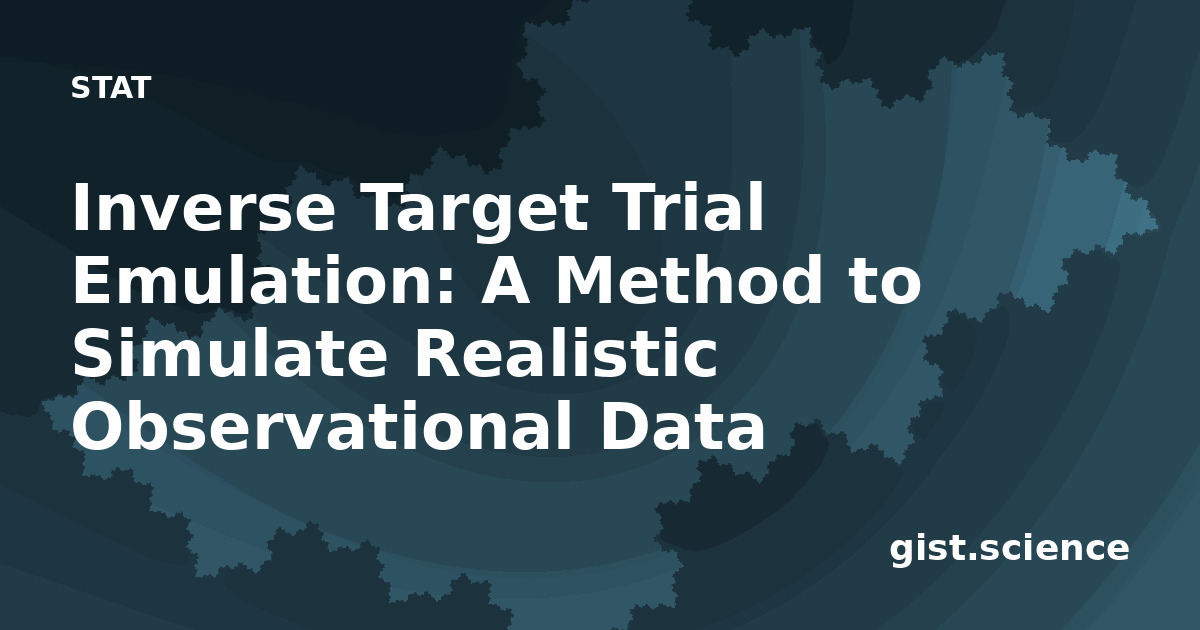 STAT

Inverse Target Trial Emulation: A Method to Simulate Realistic Observational Data

gist.science